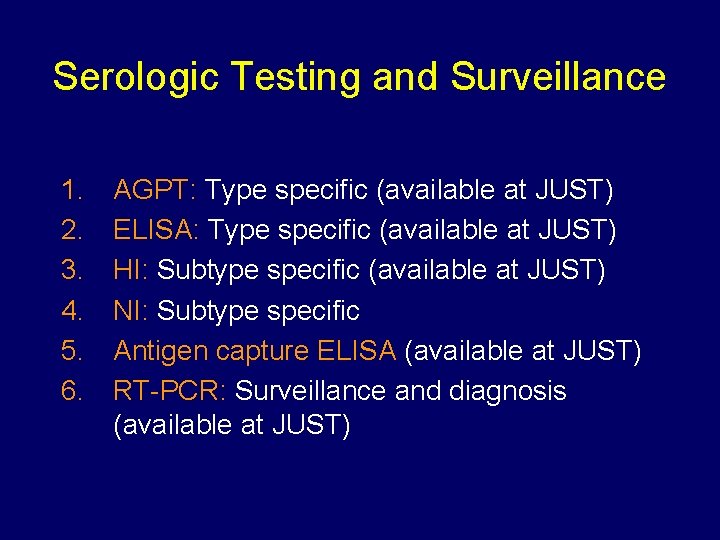 Serologic Testing and Surveillance

1. AGPT: Type specific (available at JUST)
2. ELISA: Type specific (available at JUST)
3. HI: Subtype specific (available at JUST)
4. NI: Subtype specific
5. Antigen capture ELISA (available at JUST)
6. RT-PCR: Surveillance and diagnosis (available at JUST)